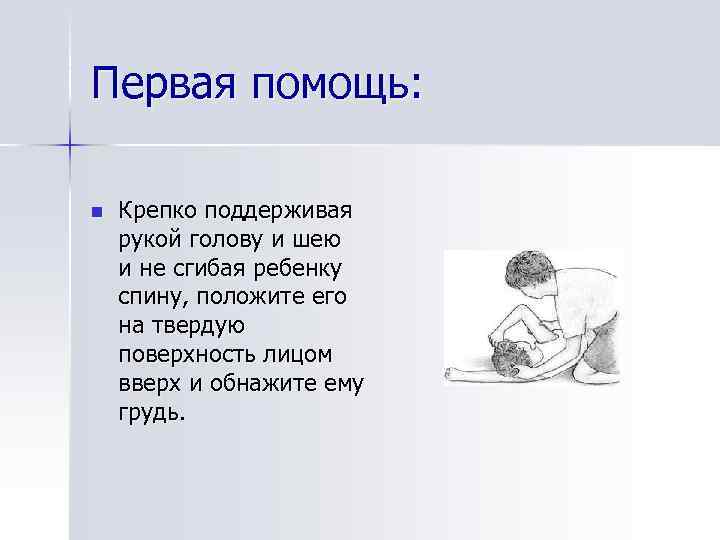 Первая помощь:

Крепко поддерживая рукой голову и шею и не сгибая ребенку спину, положите его на твердую поверхность лицом вверх и обнажите ему грудь.